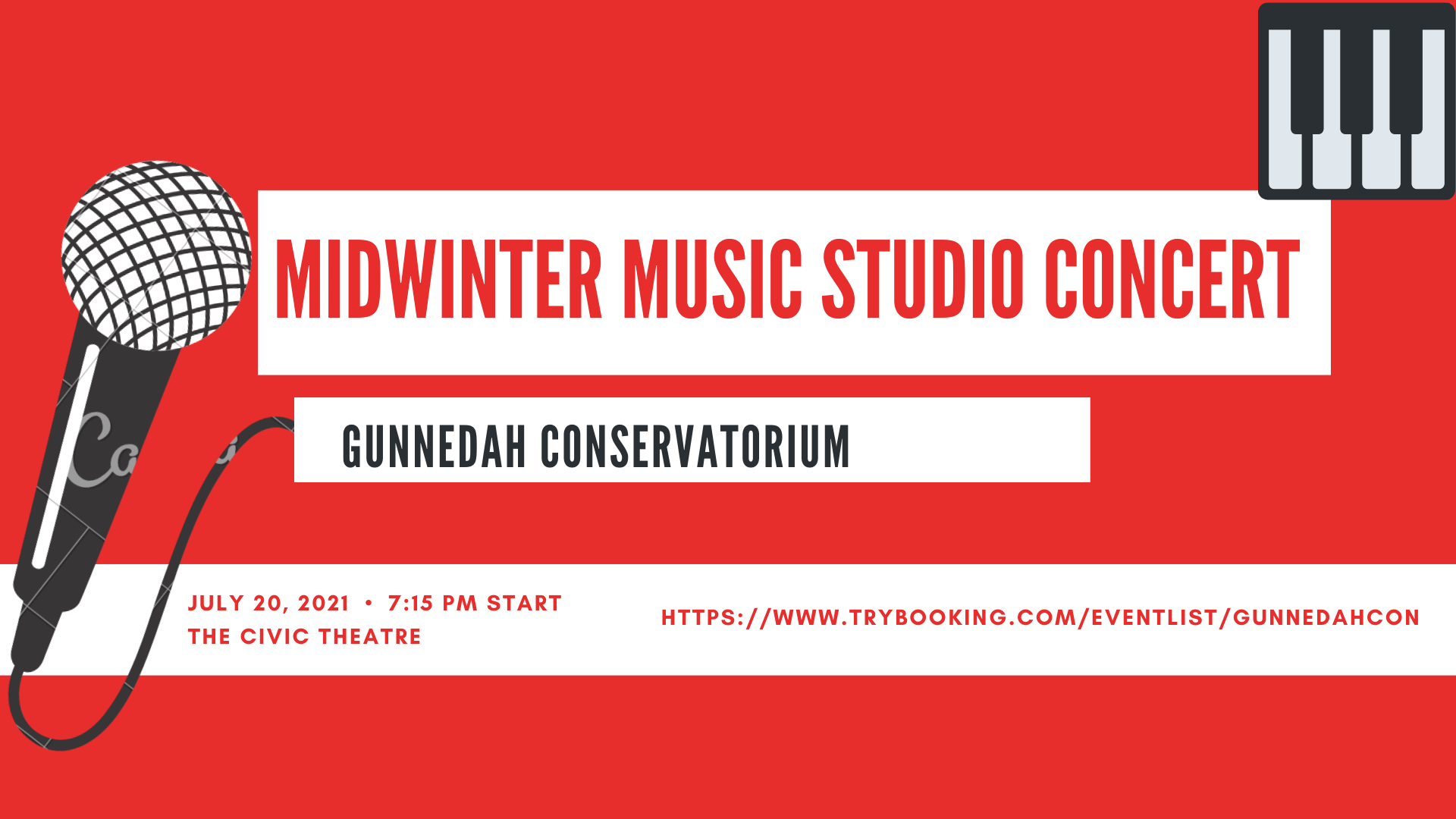 MIDWINTER MUSIC STUDIO CONCERT

GUNNEDAH CONSERVATORIUM

JULY 20, 2021 • 7:15 PM START
THE CIVIC THEATRE

HTTPS://WWW.TRYBOOKING.COM/EVENTLIST/GUNNEDAHCON